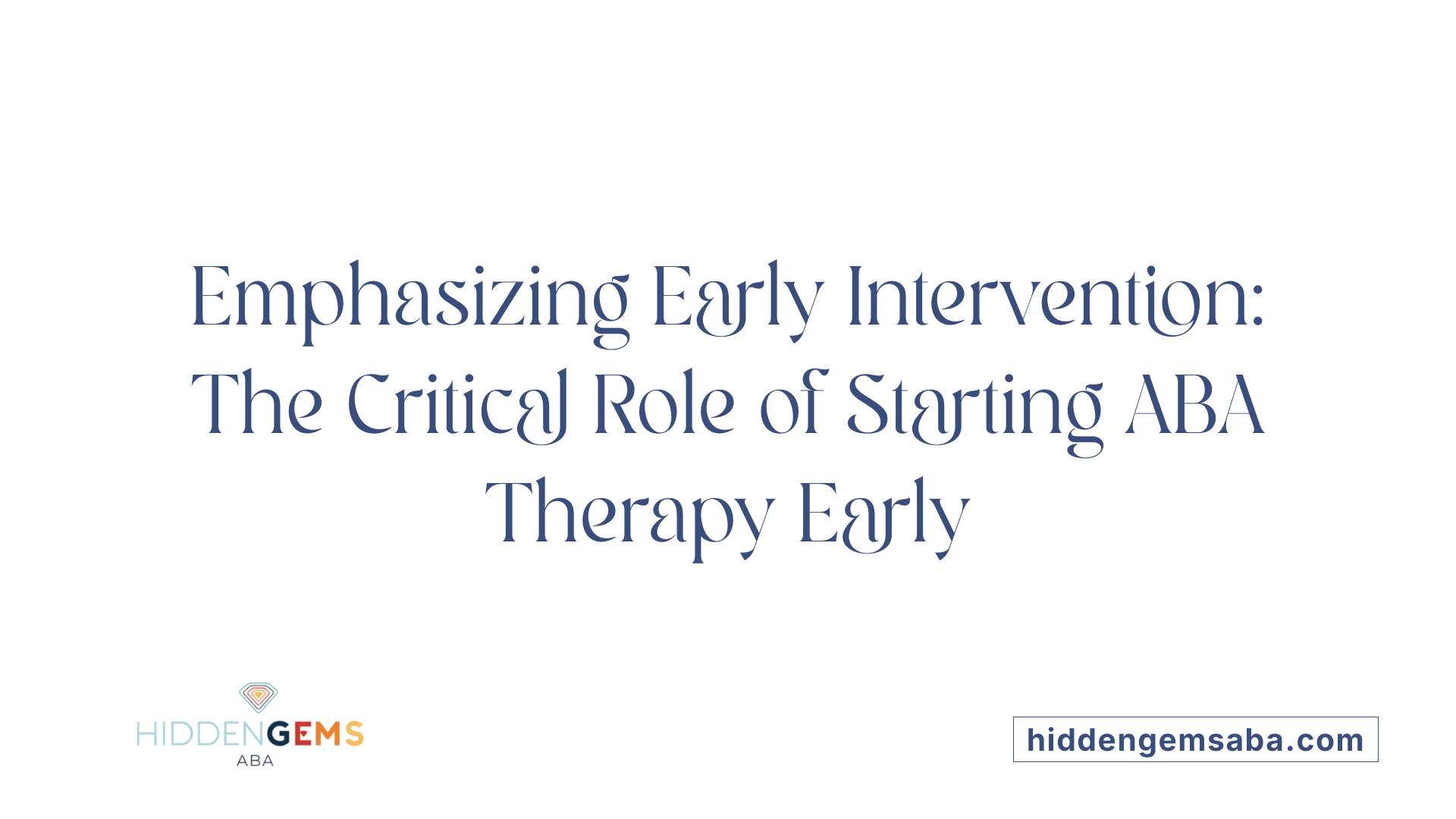 Emphasizing Early Intervention: The Critical Role of Starting ABA Therapy Early

HIDDENGEMS
ABA

hiddengemsaba.com